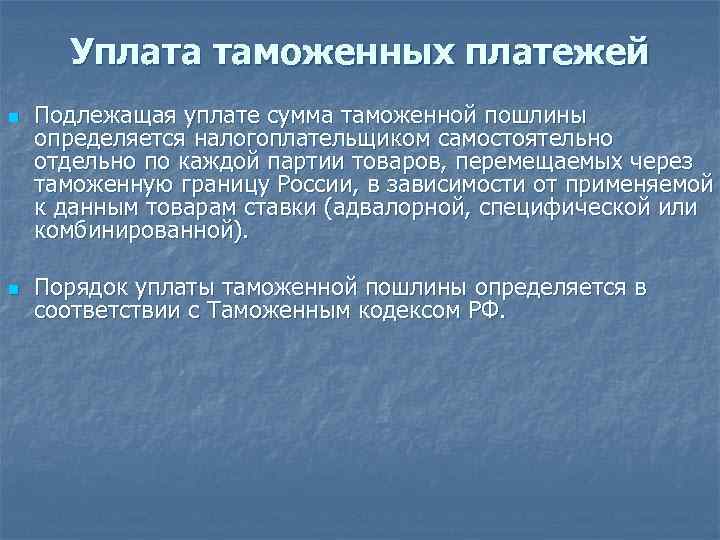 Уплата таможенных платежей

Подлежащая уплате сумма таможенной пошлины определяется налогоплательщиком самостоятельно отдельно по каждой партии товаров, перемещаемых через таможенную границу России, в зависимости от применяемой к данным товарам ставки (адвалорной, специфической или комбинированной).

Порядок уплаты таможенной пошлины определяется в соответствии с Таможенным кодексом РФ.